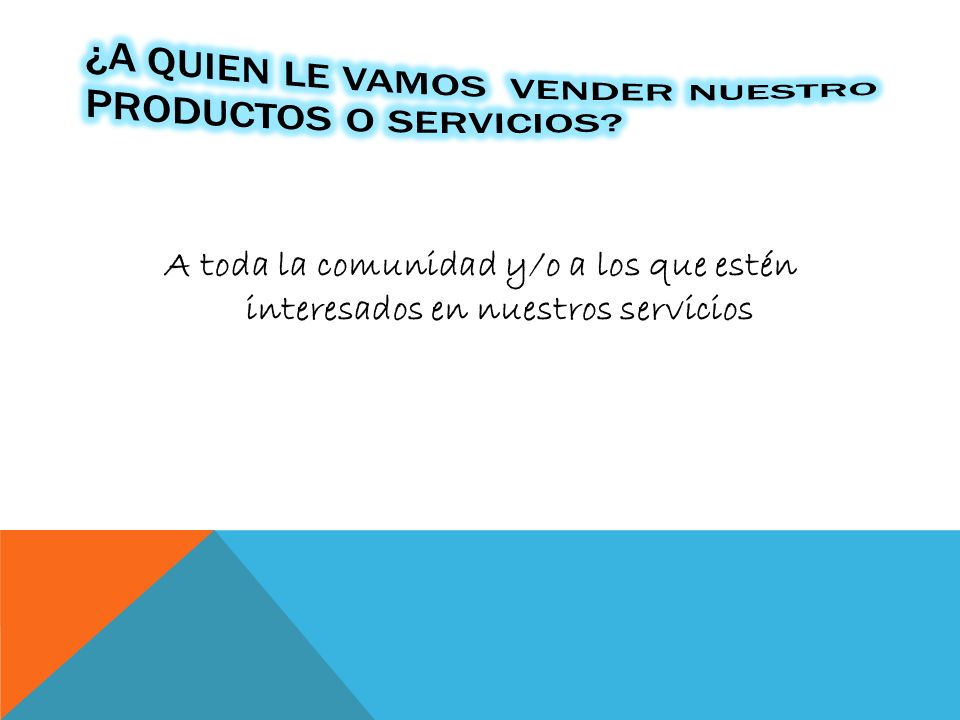 ¿A QUIEN LE VAMOS VENDER NUESTRO PRODUCTOS O SERVICIOS?

A toda la comunidad y/o a los que estén interesados en nuestros servicios